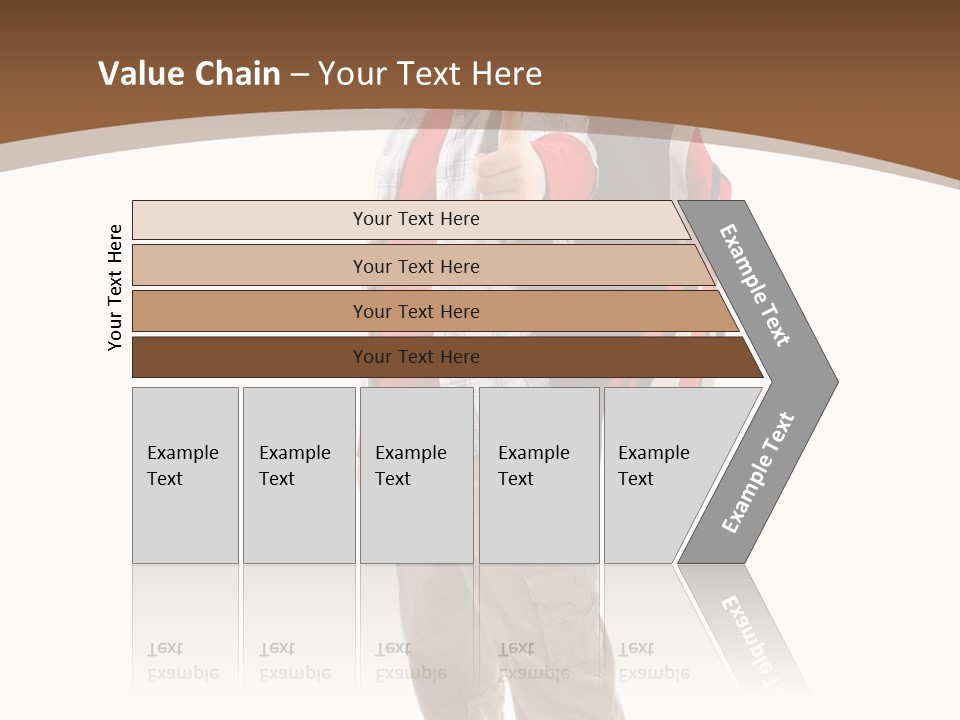 Value Chain – Your Text Here

Your Text Here

Your Text Here

Your Text Here

Your Text Here

Your Text Here

Example Text

Example Text

Example Text

Example Text

Example Text

Example Text

Example Text